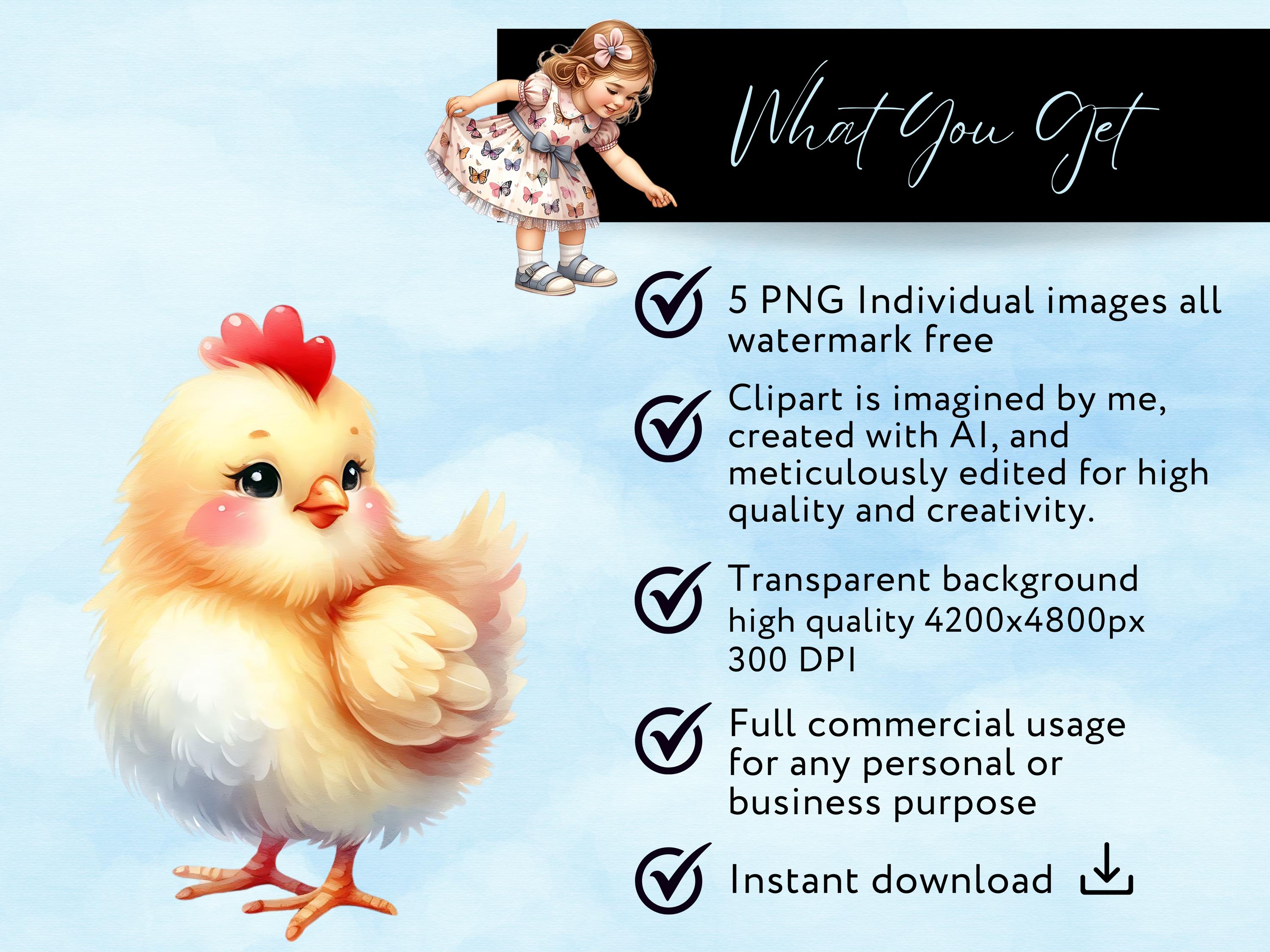 What You Get

5 PNG Individual images all watermark free

Clipart is imagined by me, created with AI, and meticulously edited for high quality and creativity.

Transparent background high quality 4200x4800px 300 DPI

Full commercial usage for any personal or business purpose

Instant download